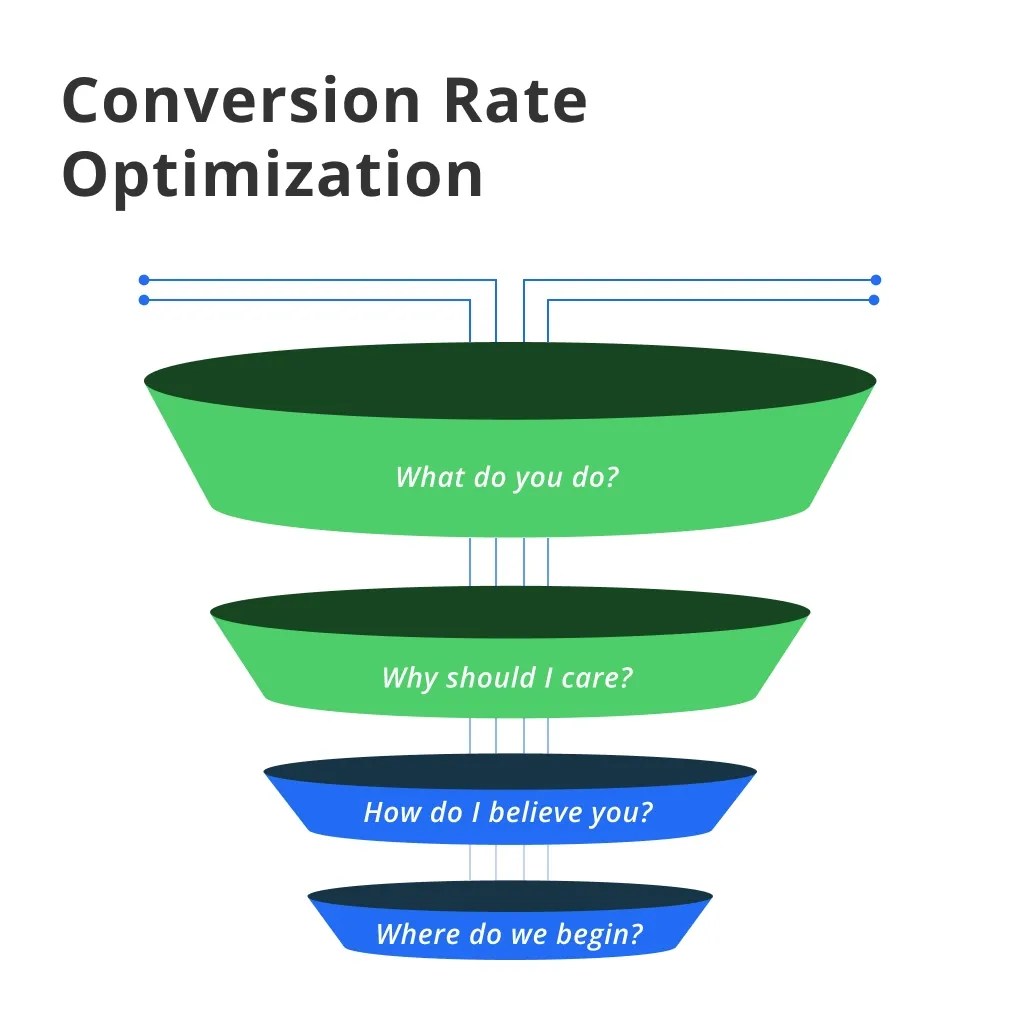 Conversion Rate Optimization

What do you do?

Why should I care?

How do I believe you?

Where do we begin?